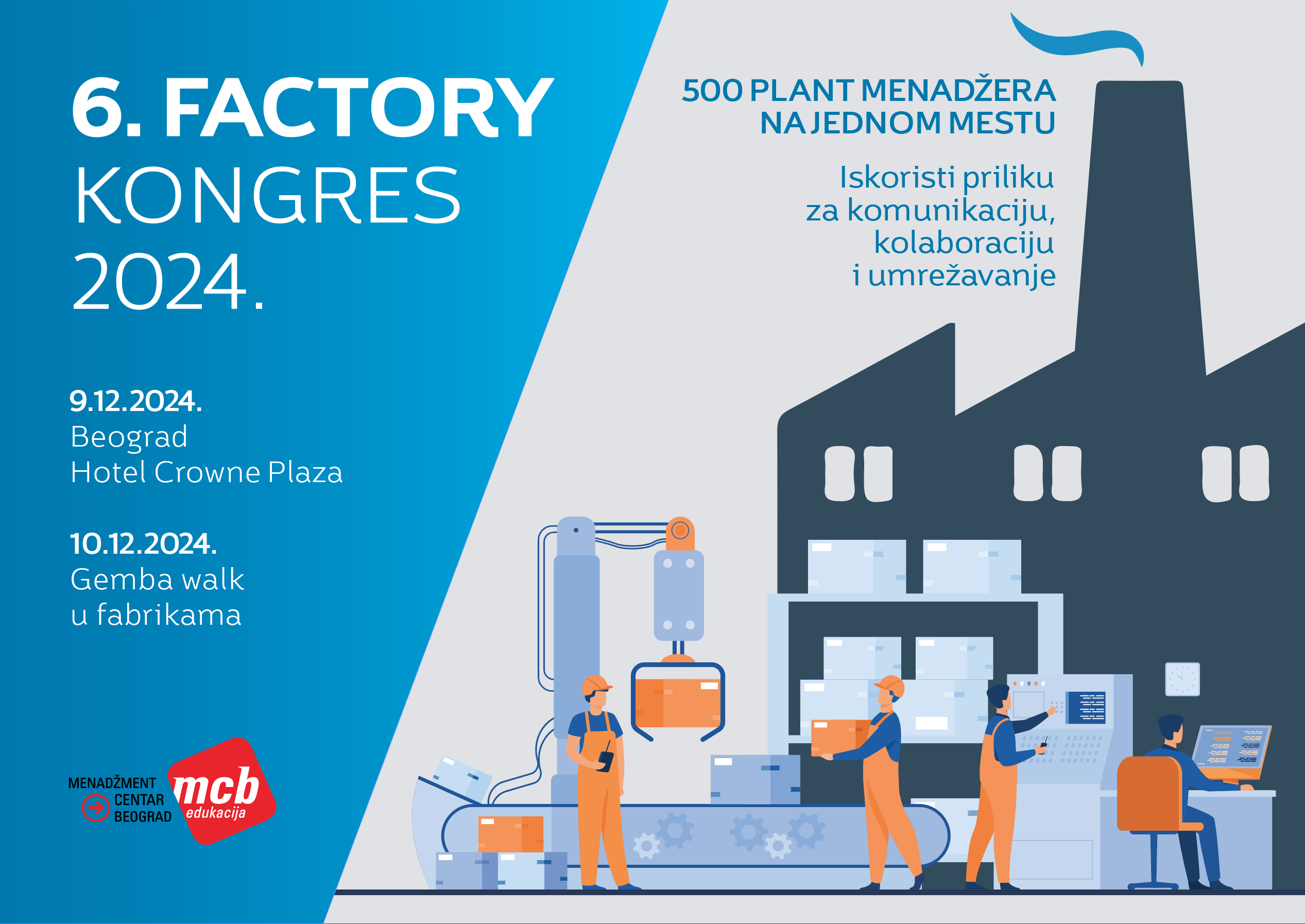 6. FACTORY
KONGRES
2024.

9.12.2024.
Beograd
Hotel Crowne Plaza

10.12.2024.
Gemba walk
u fabrikama

MENADŽMENT CENTAR BEOGRAD

mcb edukacija

500 PLANT MENADŽERA NA JEDNOM MESTU

Iskoristi priliku za komunikaciju, kolaboraciju i umrežavanje